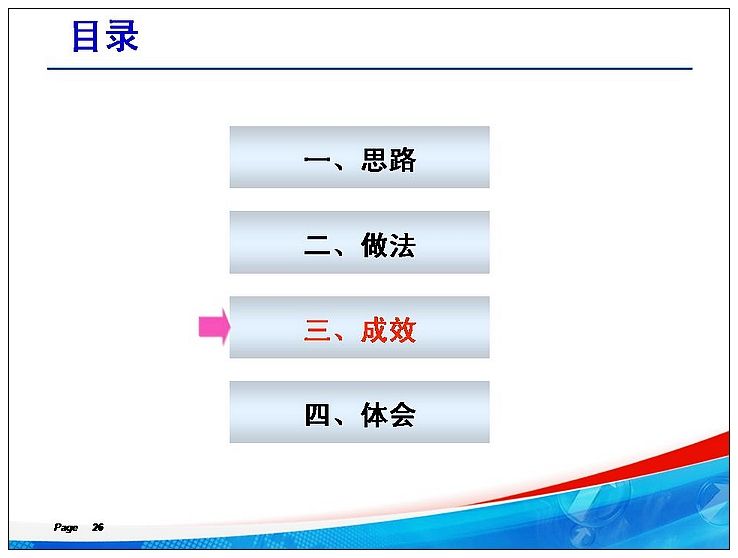 目录

一、思路

二、做法

三、成效

四、体会

Page 26